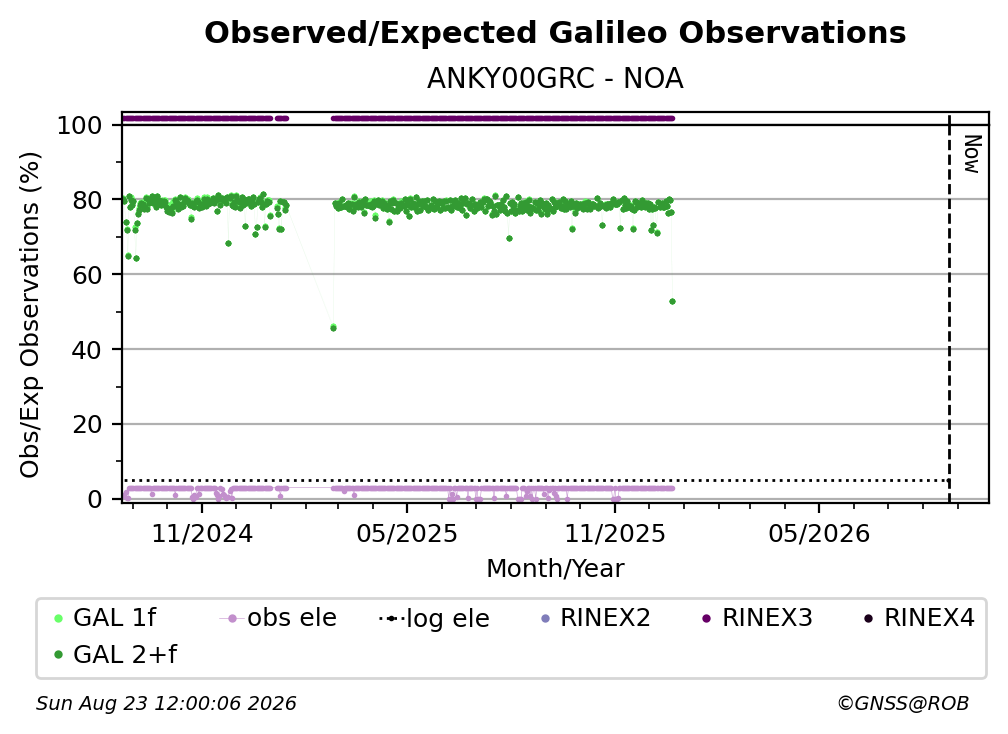 Observed/Expected Galileo Observations
ANKY00GRC - NOA

Obs/Exp Observations (%)

100
80
60
40
20
0

Now

11/2024
05/2025
11/2025
05/2026

Month/Year

GAL 1f
obs ele
log ele
RINEX2
RINEX3
RINEX4
GAL 2+f

Sun Aug 23 12:00:06 2026
©GNSS@ROB